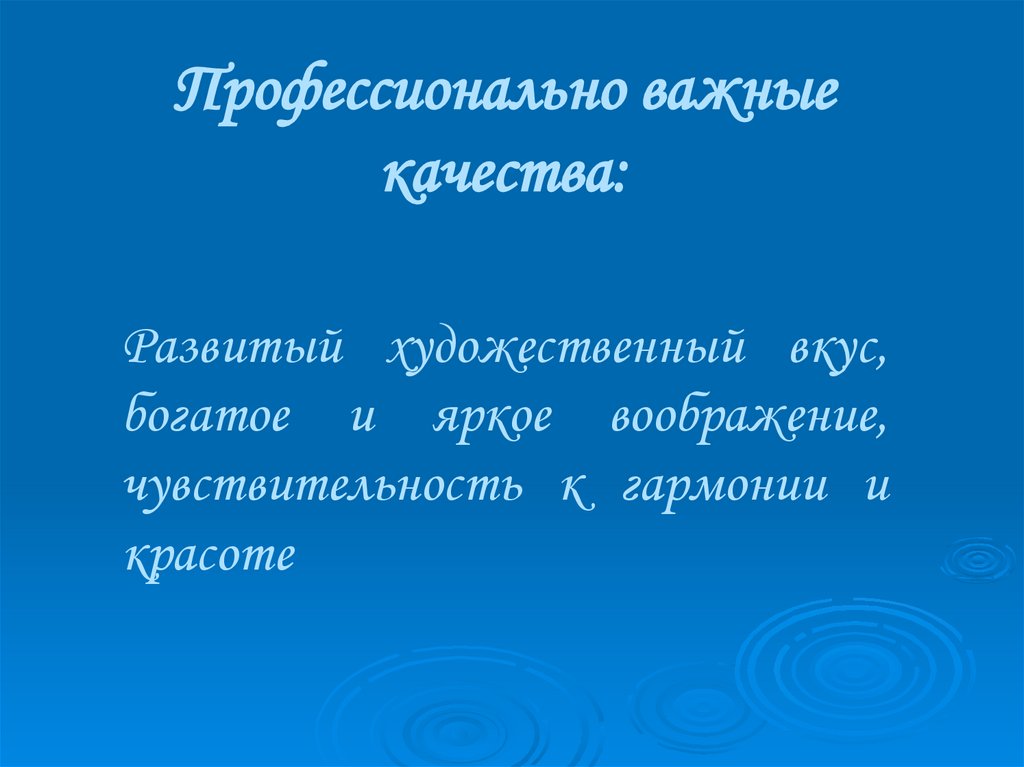 Профессионально важные качества:

Развитый художественный вкус, богатое и яркое воображение, чувствительность к гармонии и красоте